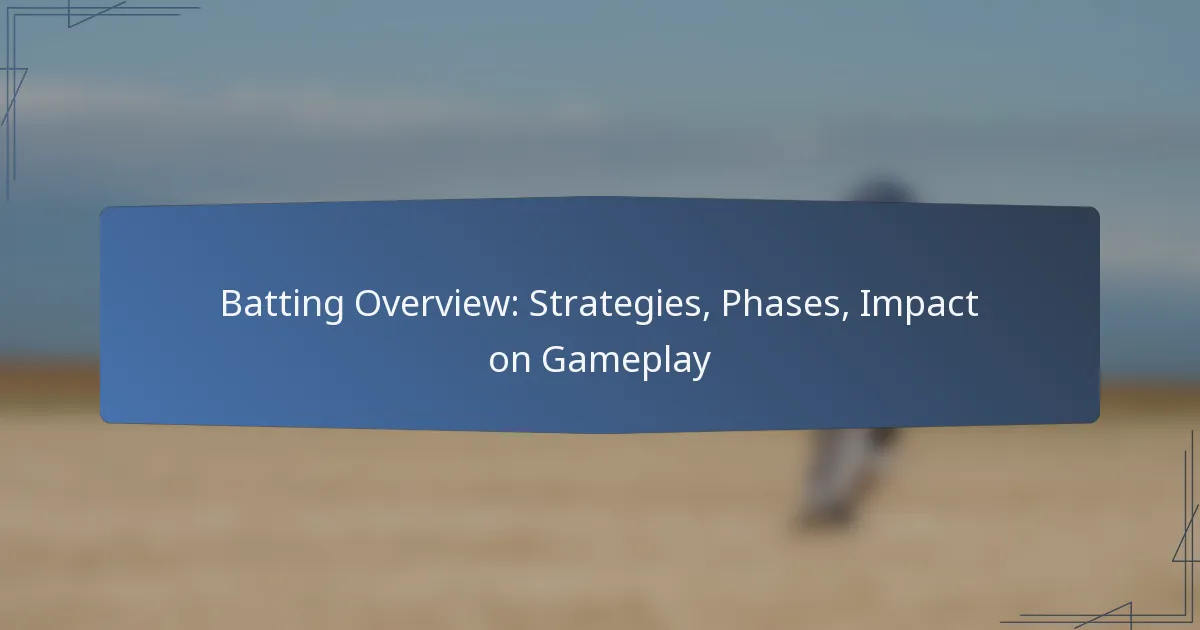 Batting Overview: Strategies, Phases, Impact on Gameplay